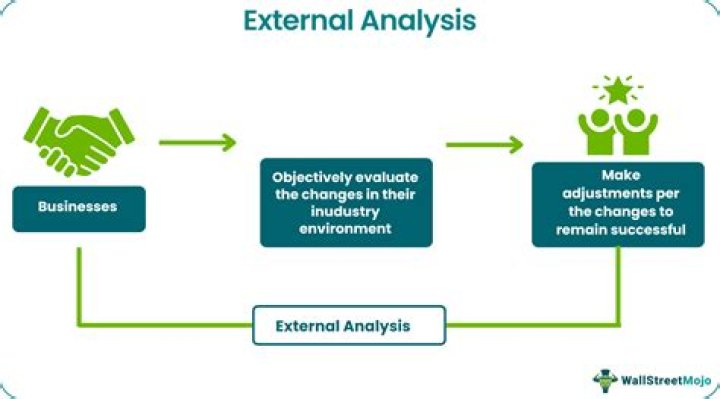 External Analysis

Businesses

Objectively evaluate the changes in their inudustry environment

Make adjustments per the changes to remain successful

External Analysis

WallStreetMojo